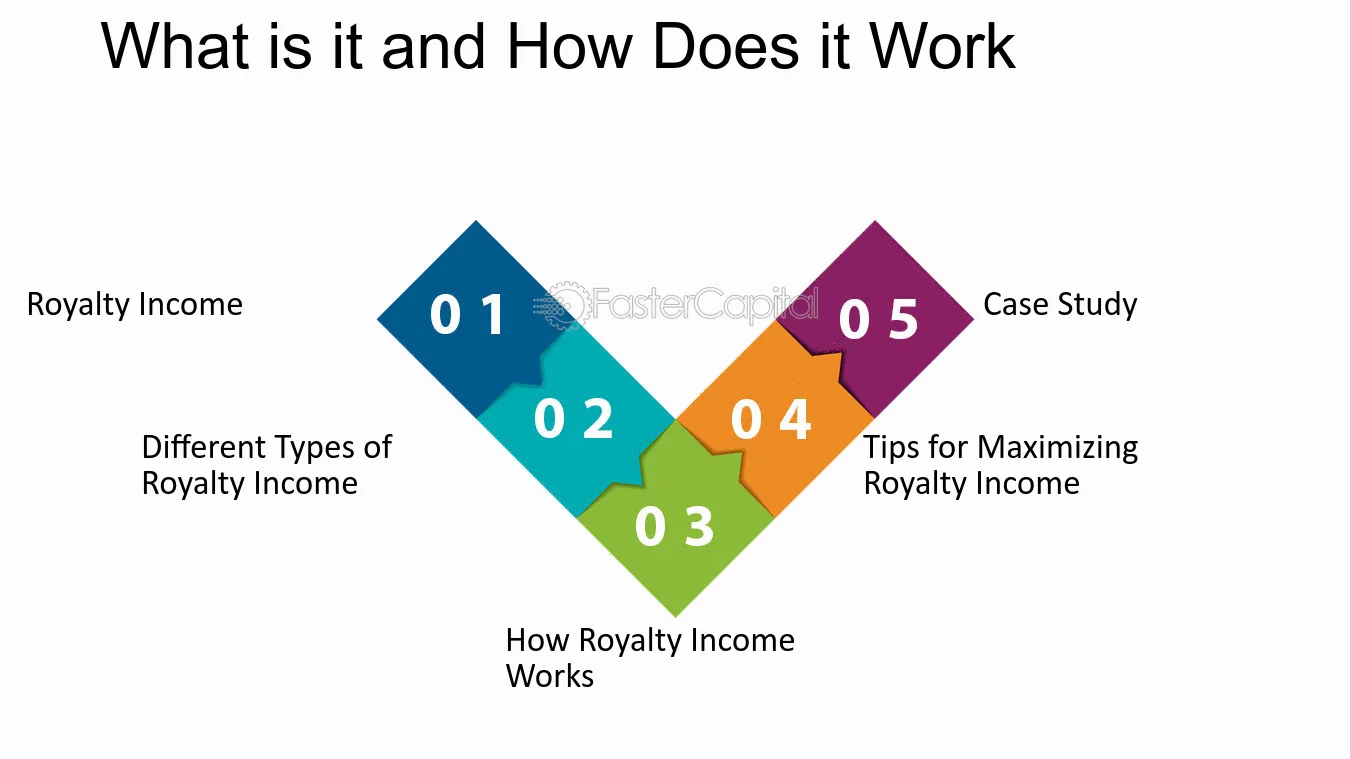 What is it and How Does it Work

Royalty Income

0 1

Different Types of Royalty Income

0 2

0 3

How Royalty Income Works

0 4

Tips for Maximizing Royalty Income

0 5

Case Study

FasterCapital